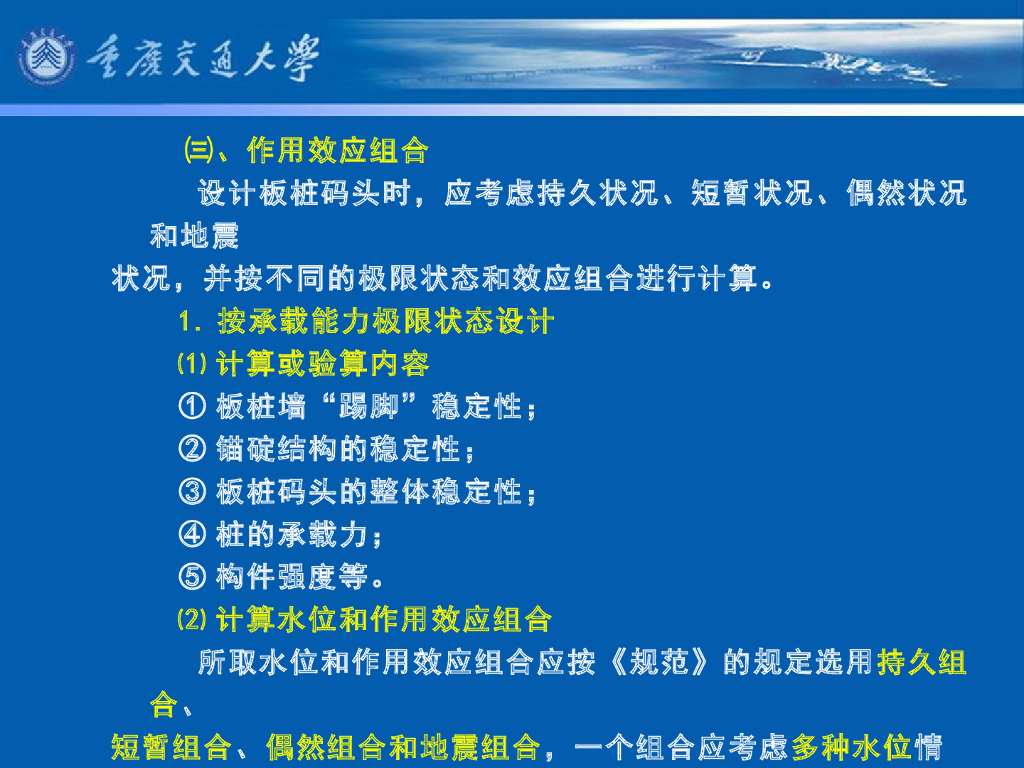 重庆交通大学

㈢、作用效应组合

设计板桩码头时，应考虑持久状况、短暂状况、偶然状况和地震

状况，并按不同的极限状态和效应组合进行计算。

1. 按承载能力极限状态设计

⑴ 计算或验算内容

① 板桩墙“踢脚”稳定性；

② 锚碇结构的稳定性；

③ 板桩码头的整体稳定性；

④ 桩的承载力；

⑤ 构件强度等。

⑵ 计算水位和作用效应组合

所取水位和作用效应组合应按《规范》的规定选用持久组合、

短暂组合、偶然组合和地震组合，一个组合应考虑多种水位情